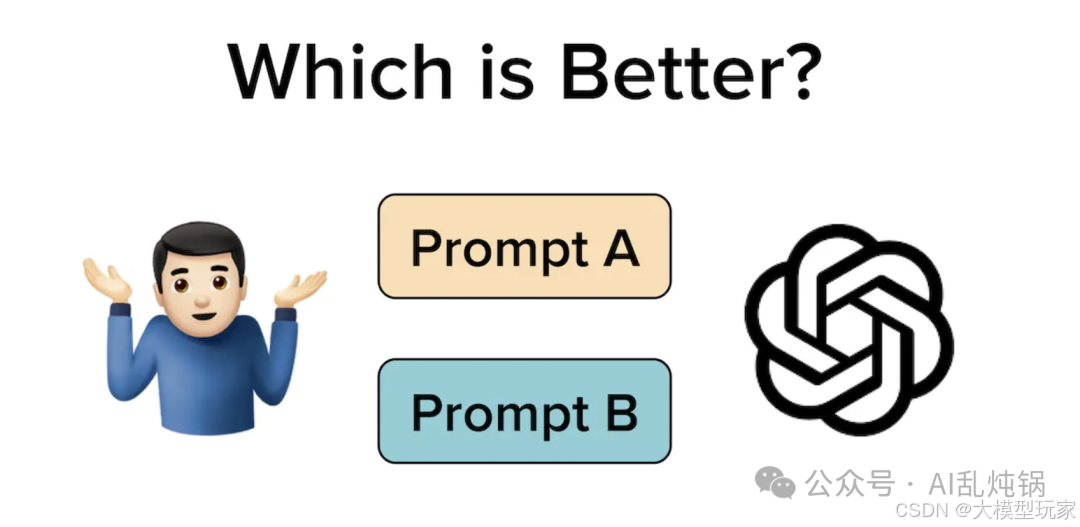 Which is Better?

Prompt A

Prompt B

公众号 · AI乱炖锅

CSDN @大模型玩家